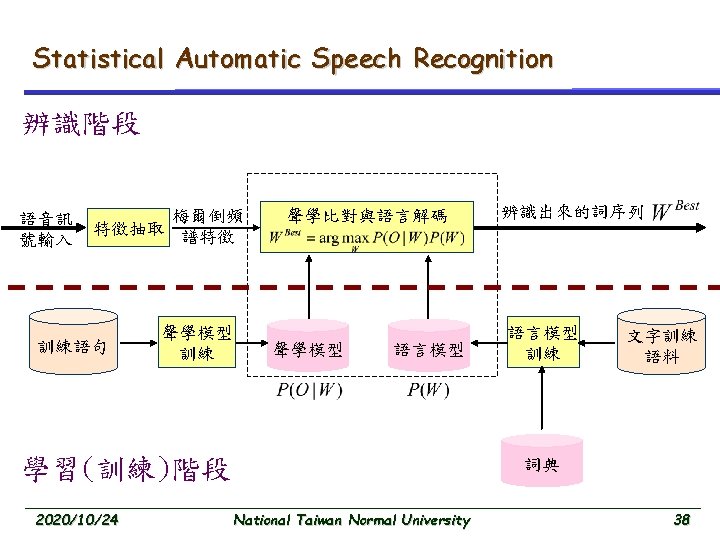 Statistical Automatic Speech Recognition

辨識階段

語音訊號輸入

特徵抽取

梅爾倒頻譜特徵

聲學比對與語言解碼

$W^{Best} = \arg\max_{W} P(O|W)P(W)$

辨識出來的詞序列 $W^{Best}$

訓練語句

聲學模型訓練

聲學模型

$P(O|W)$

語言模型

$P(W)$

語言模型訓練

文字訓練語料

詞典

學習(訓練)階段

2020/10/24

National Taiwan Normal University

38